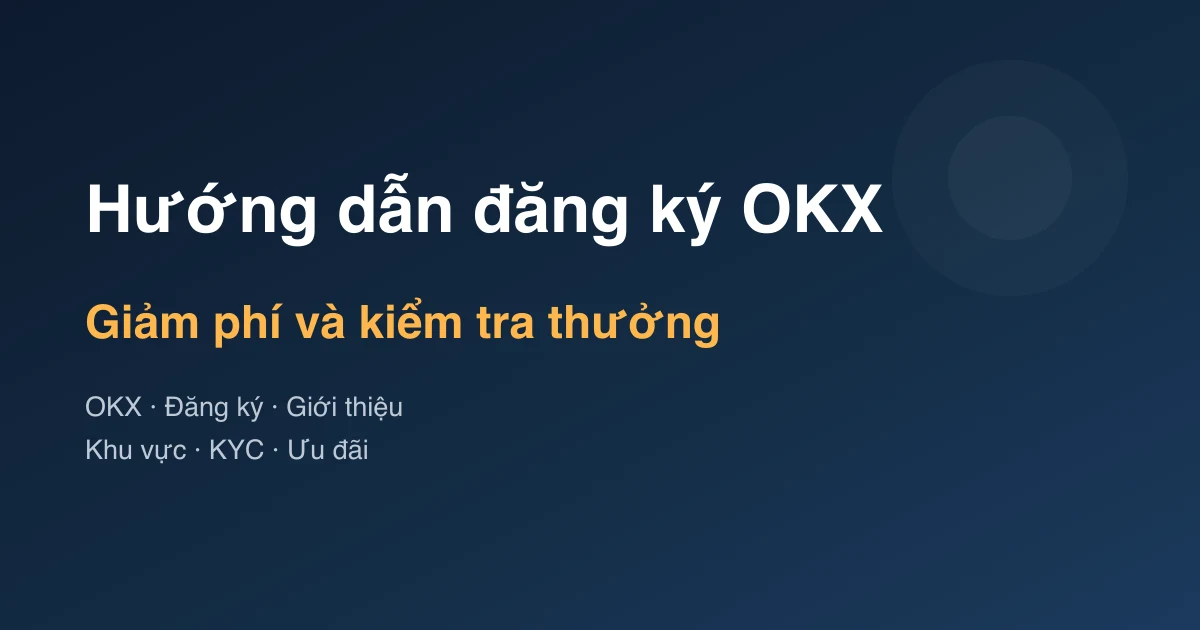 Hướng dẫn đăng ký OKX

Giảm phí và kiểm tra thưởng

OKX · Đăng ký · Giới thiệu
Khu vực · KYC · Ưu đãi